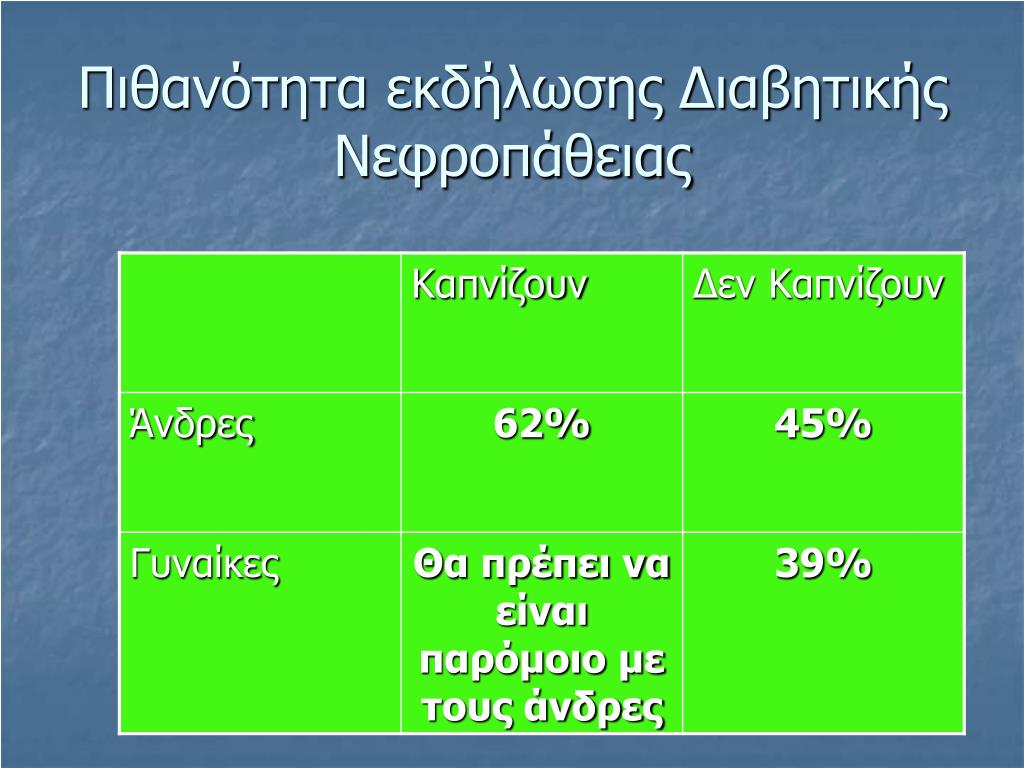 Πιθανότητα εκδήλωσης Διαβητικής Νεφροπάθειας

| | Καπνίζουν | Δεν Καπνίζουν |
|---|---|---|
| Άνδρες | 62% | 45% |
| Γυναίκες | Θα πρέπει να είναι παρόμοιο με τους άνδρες | 39% |